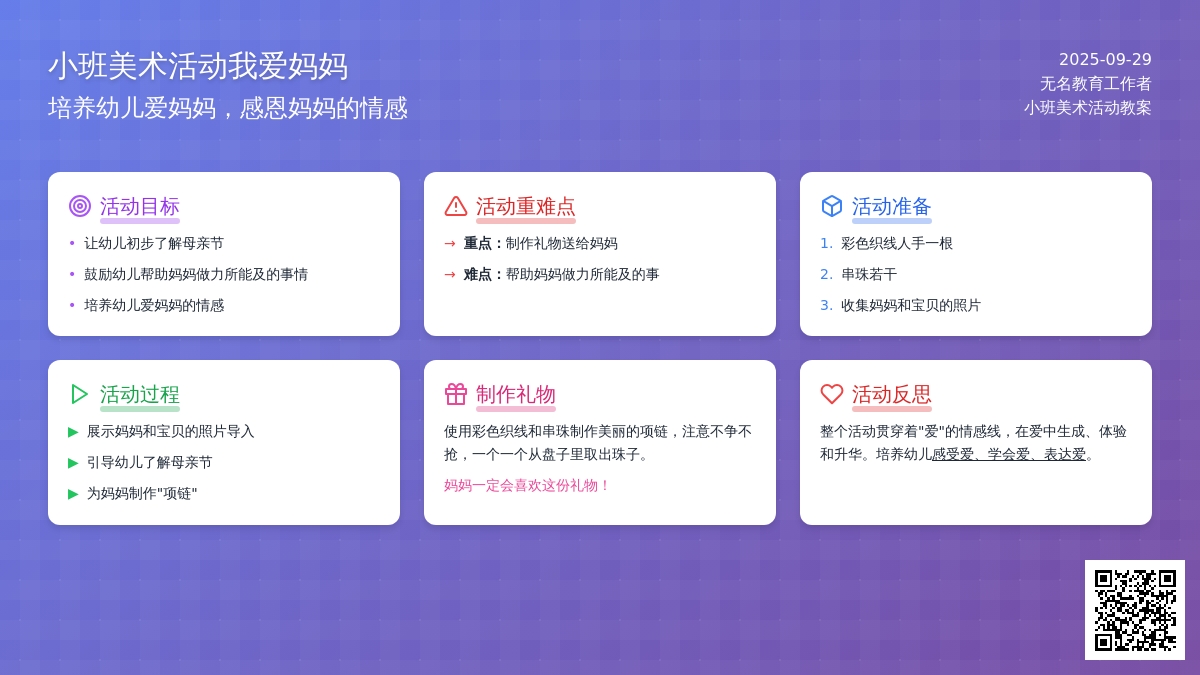 小班美术活动我爱妈妈
培养幼儿爱妈妈，感恩妈妈的情感

2025-09-29
无名教育工作者
小班美术活动教案

活动目标
• 让幼儿初步了解母亲节
• 鼓励幼儿帮助妈妈做力所能及的事情
• 培养幼儿爱妈妈的情感

活动重难点
→ 重点：制作礼物送给妈妈
→ 难点：帮助妈妈做力所能及的事

活动准备
1. 彩色织线人手一根
2. 串珠若干
3. 收集妈妈和宝贝的照片

活动过程
▶ 展示妈妈和宝贝的照片导入
▶ 引导幼儿了解母亲节
▶ 为妈妈制作"项链"

制作礼物
使用彩色织线和串珠制作美丽的项链，注意不争不抢，一个一个从盘子里取出珠子。

妈妈一定会喜欢这份礼物！

活动反思
整个活动贯穿着"爱"的情感线，在爱中生成、体验和升华。培养幼儿感受爱、学会爱、表达爱。